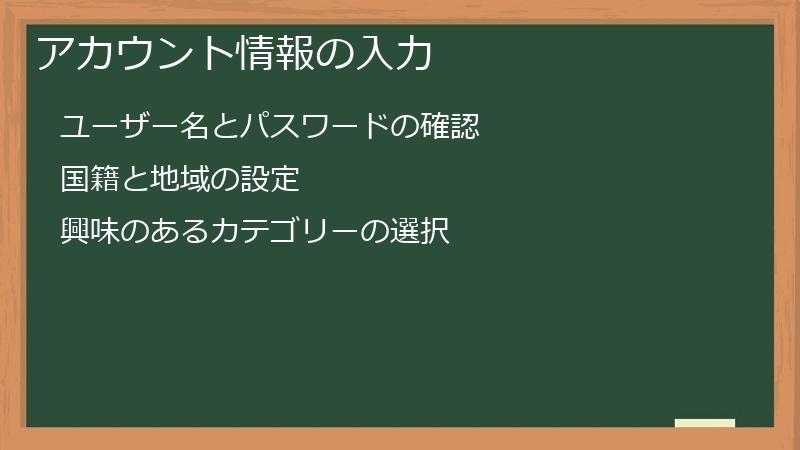 アカウント情報の入力

ユーザー名とパスワードの確認

国籍と地域の設定

興味のあるカテゴリーの選択